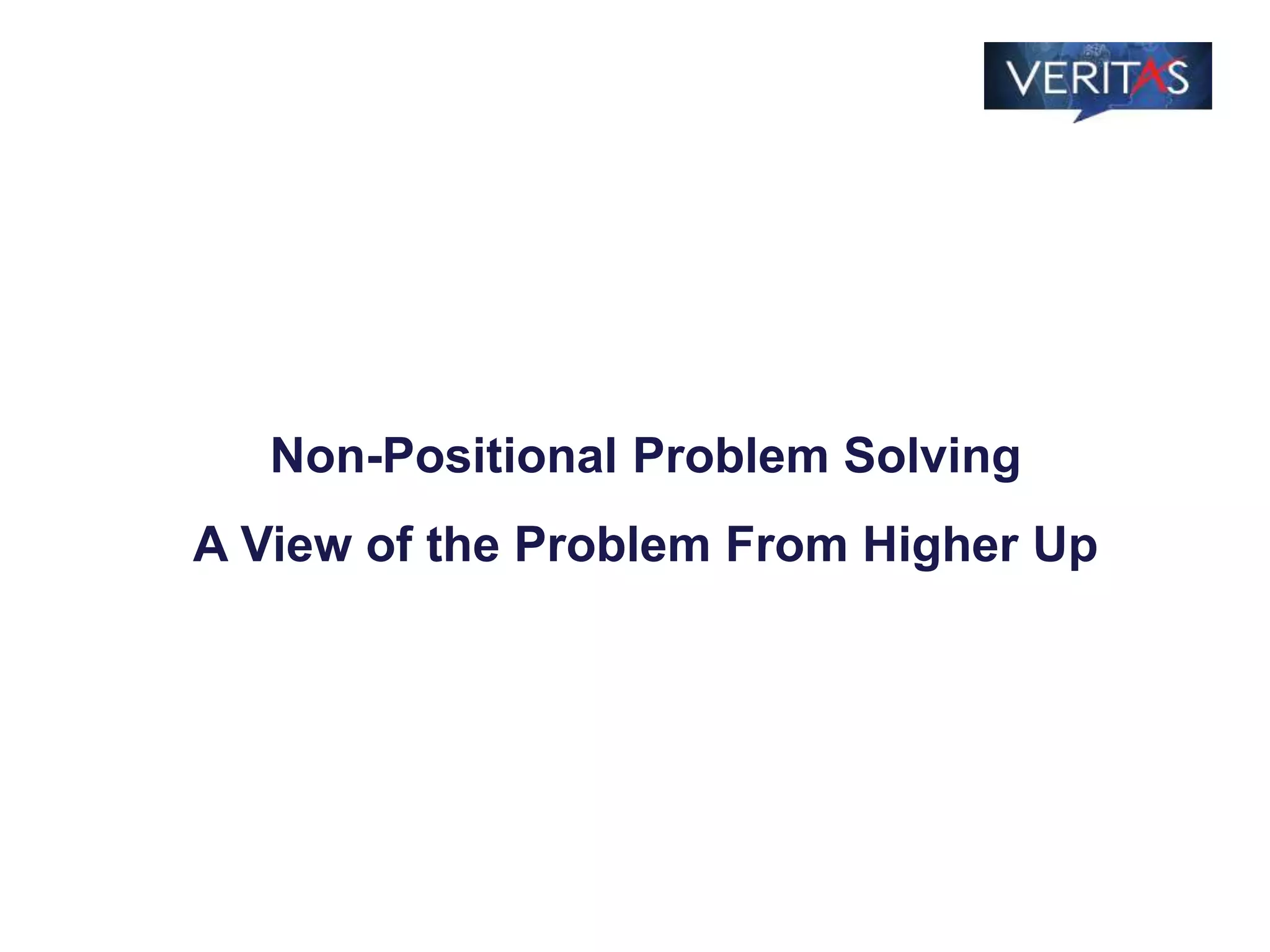 VERITAS

Non-Positional Problem Solving

A View of the Problem From Higher Up